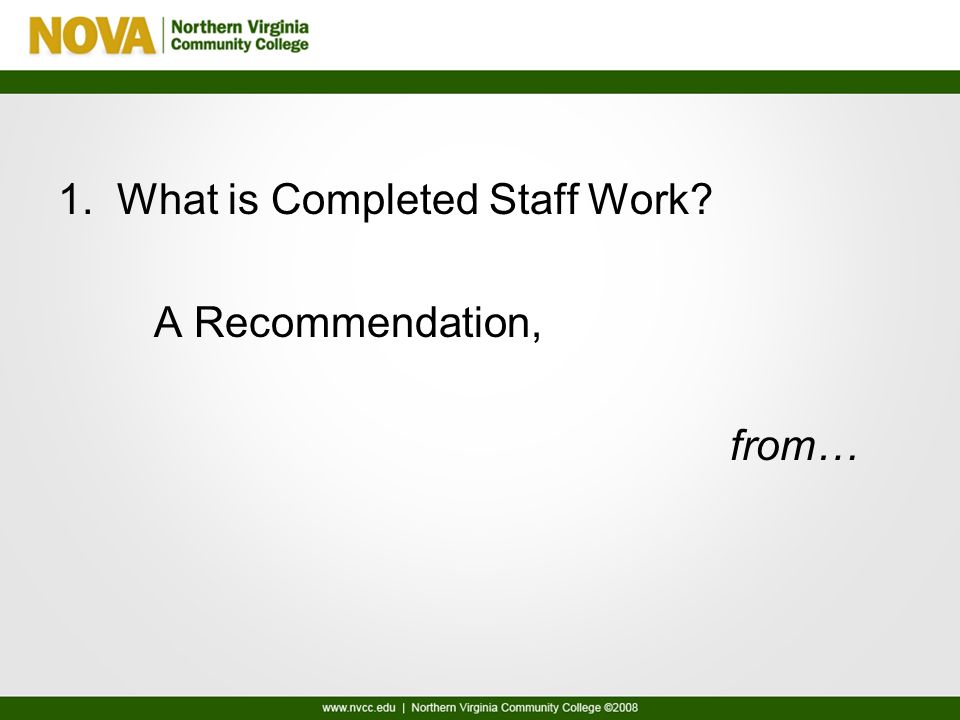 NOVA | Northern Virginia Community College

1. What is Completed Staff Work?

A Recommendation,

from…

www.nvcc.edu | Northern Virginia Community College ©2008